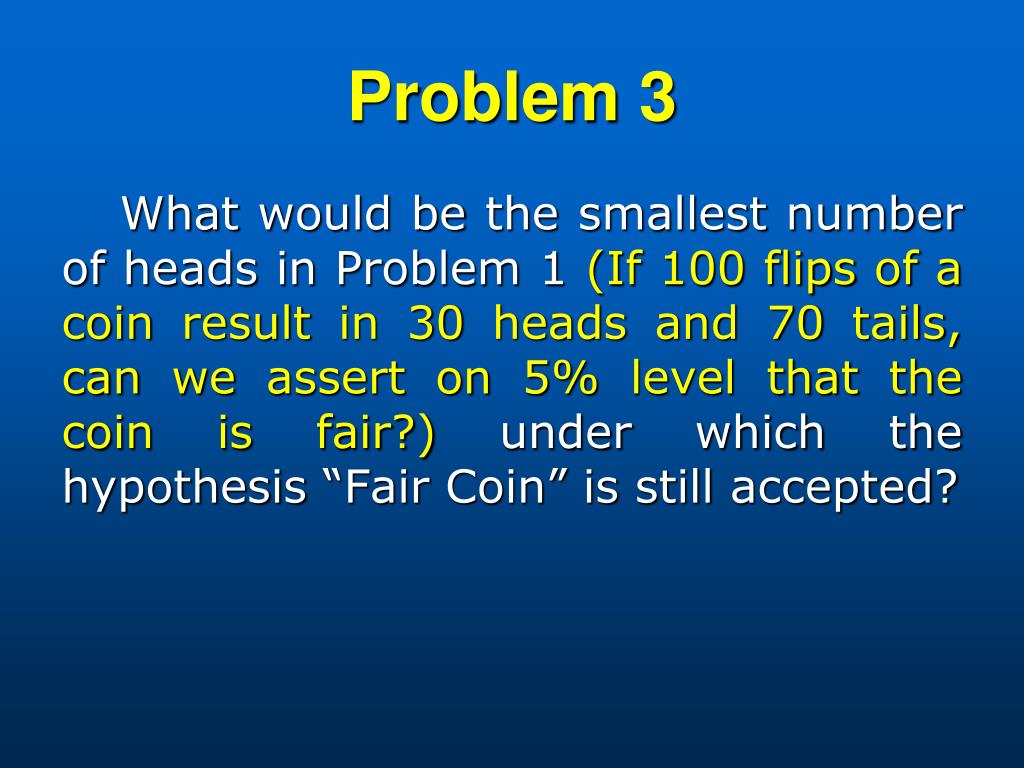 Problem 3

What would be the smallest number of heads in Problem 1 (If 100 flips of a coin result in 30 heads and 70 tails, can we assert on 5% level that the coin is fair?) under which the hypothesis “Fair Coin” is still accepted?